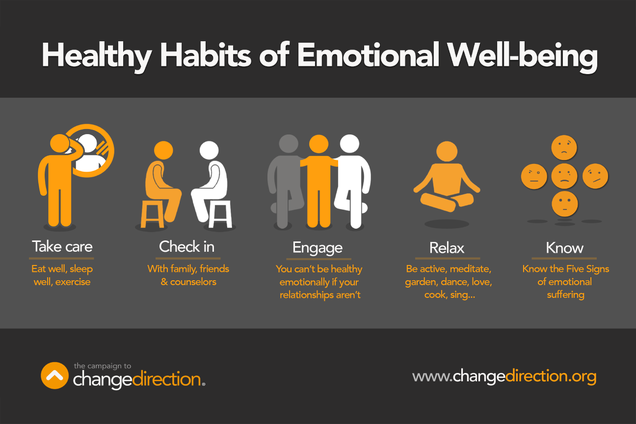 Healthy Habits of Emotional Well-being

Take care
Eat well, sleep well, exercise

Check in
With family, friends & counselors

Engage
You can't be healthy emotionally if your relationships aren't

Relax
Be active, meditate, garden, dance, love, cook, sing...

Know
Know the Five Signs of emotional suffering

the campaign to changedirection.

www.changedirection.org